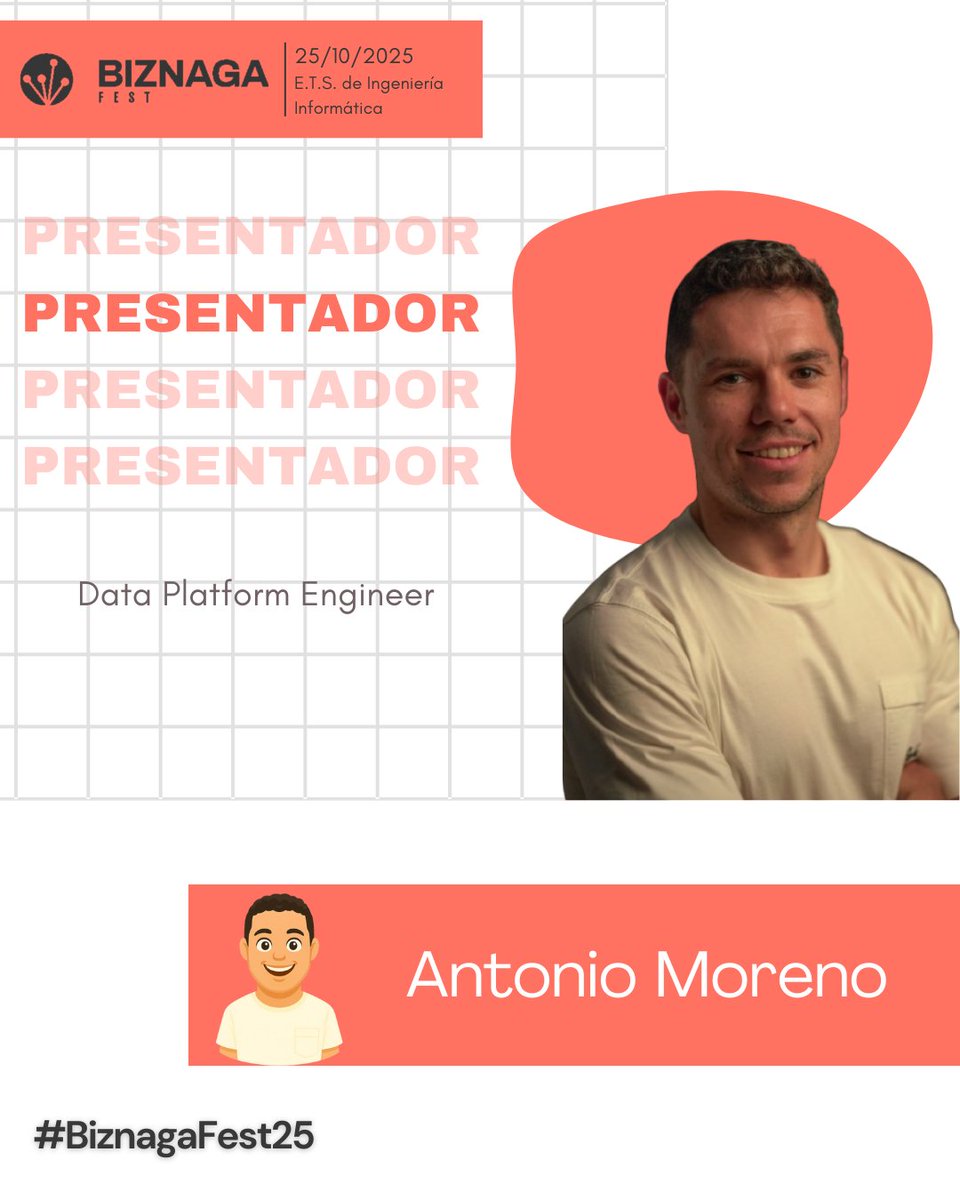 BIZNAGA FEST

25/10/2025
E.T.S. de Ingeniería Informática

PRESENTADOR
PRESENTADOR
PRESENTADOR
PRESENTADOR

Data Platform Engineer

Antonio Moreno

#BiznagaFest25